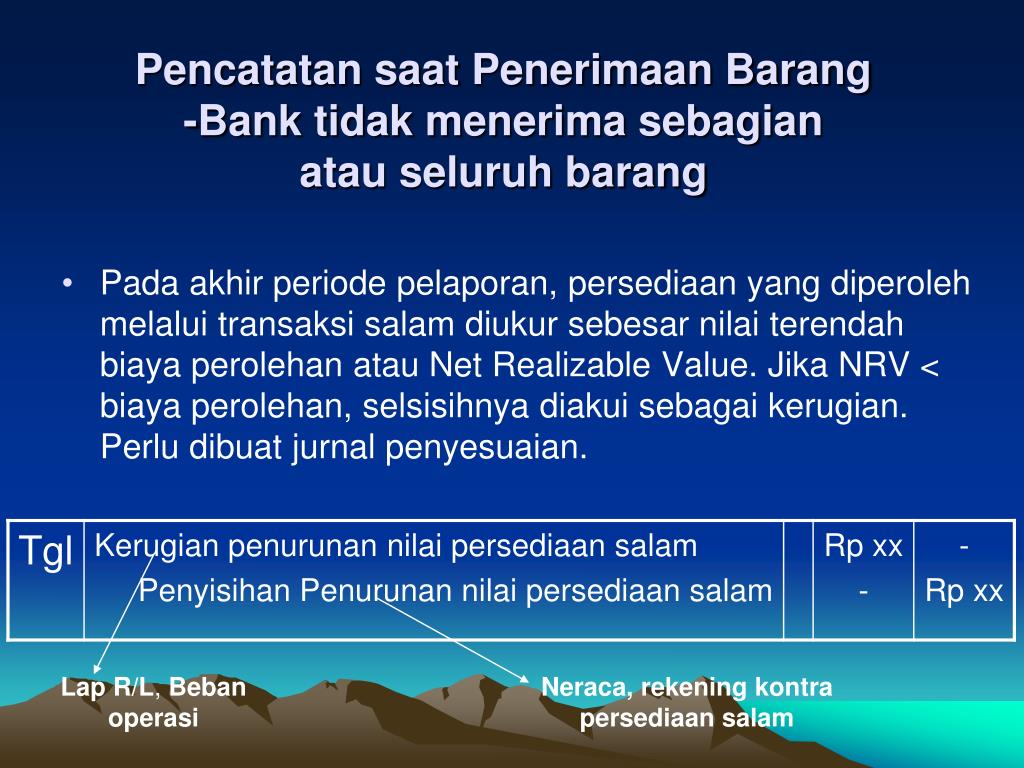 Pencatatan saat Penerimaan Barang -Bank tidak menerima sebagian atau seluruh barang

• Pada akhir periode pelaporan, persediaan yang diperoleh melalui transaksi salam diukur sebesar nilai terendah biaya perolehan atau Net Realizable Value. Jika NRV < biaya perolehan, selsisihnya diakui sebagai kerugian. Perlu dibuat jurnal penyesuaian.

| Tgl | Kerugian penurunan nilai persediaan salam<br>Penyisihan Penurunan nilai persediaan salam | | Rp xx<br>- | -<br>Rp xx |
|---|---|---|---|---|

Lap R/L, Beban operasi

Neraca, rekening kontra persediaan salam